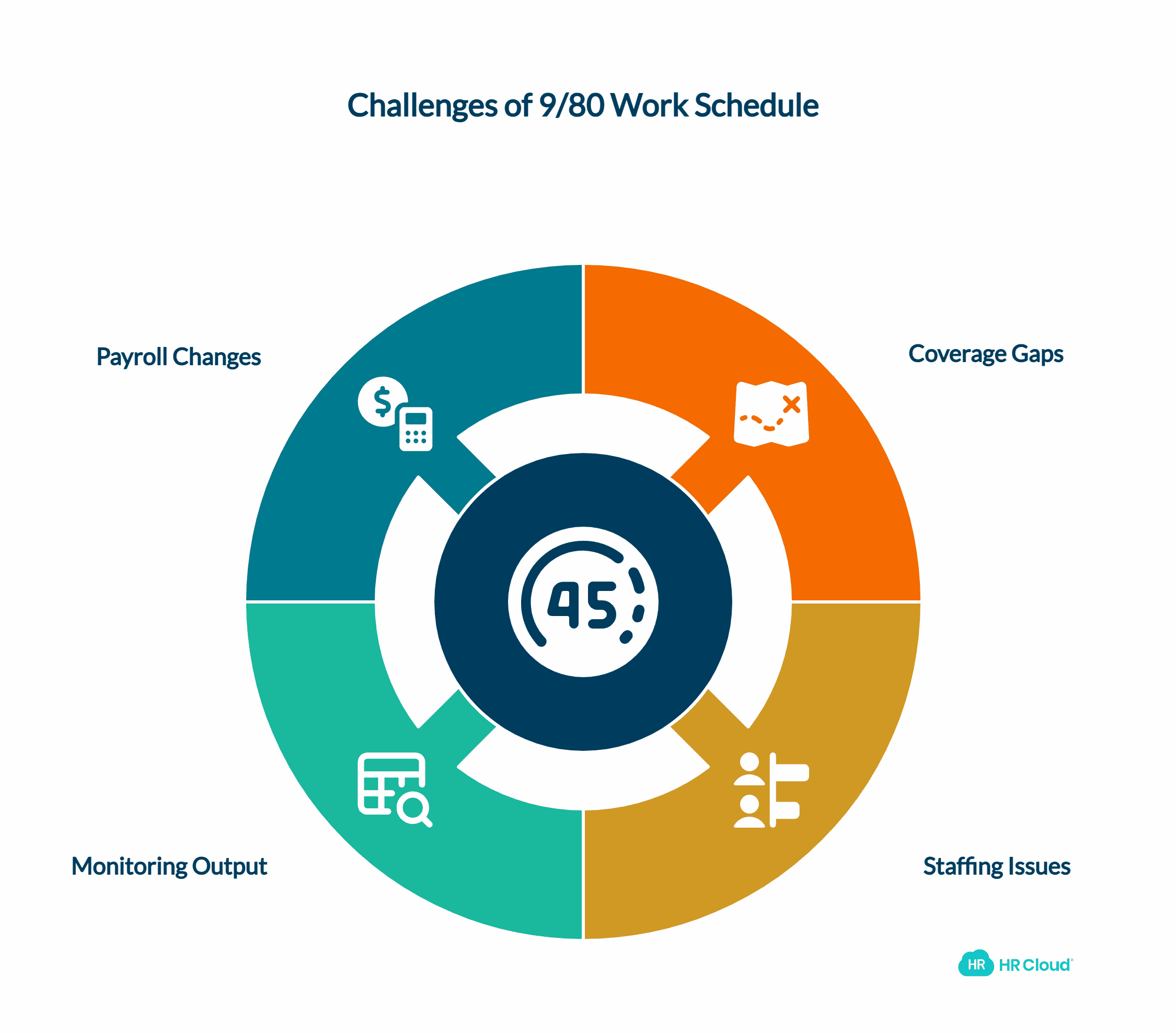 Challenges of 9/80 Work Schedule

Payroll Changes

Coverage Gaps

45

Monitoring Output

Staffing Issues

HR HR Cloud